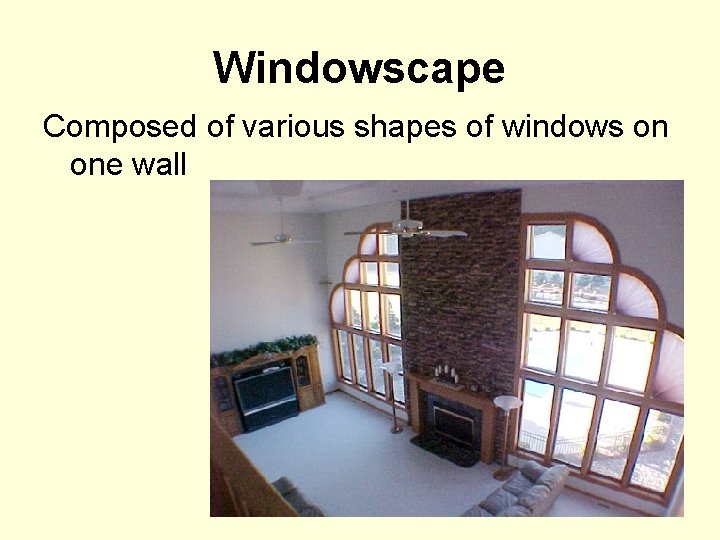 Windowscape

Composed of various shapes of windows on one wall